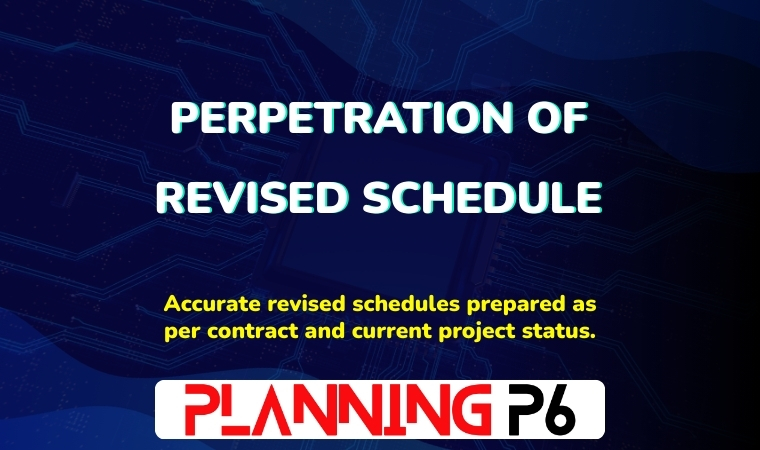 PERPETRATION OF REVISED SCHEDULE

Accurate revised schedules prepared as per contract and current project status.

PLANNING P6